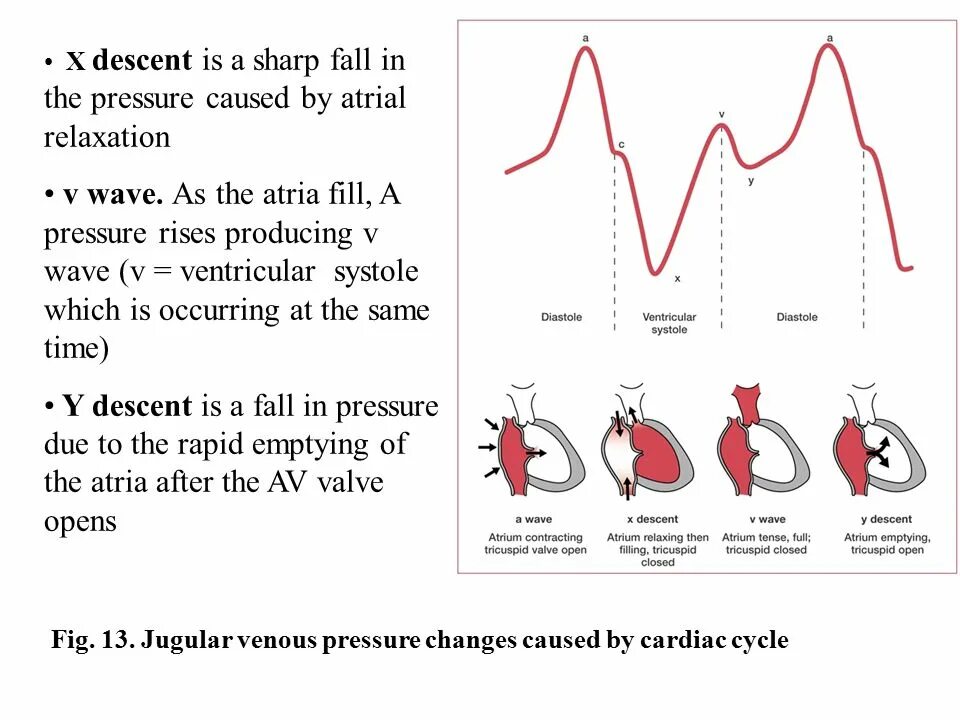 • X descent is a sharp fall in the pressure caused by atrial relaxation

• v wave. As the atria fill, A pressure rises producing v wave (v = ventricular systole which is occurring at the same time)

• Y descent is a fall in pressure due to the rapid emptying of the atria after the AV valve opens

a
c
x
v
y
a

Diastole
Ventricular systole
Diastole

a wave
Atrium contracting tricuspid valve open

x descent
Atrium relaxing then filling, tricuspid closed

v wave
Atrium tense, full; tricuspid closed

y descent
Atrium emptying, tricuspid open

Fig. 13. Jugular venous pressure changes caused by cardiac cycle